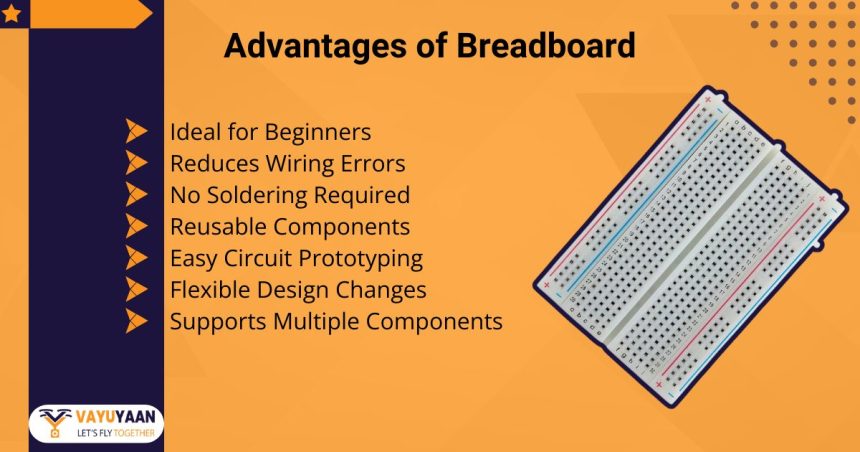 Advantages of Breadboard

Ideal for Beginners
Reduces Wiring Errors
No Soldering Required
Reusable Components
Easy Circuit Prototyping
Flexible Design Changes
Supports Multiple Components

VAYUYAAN
LET'S FLY TOGETHER